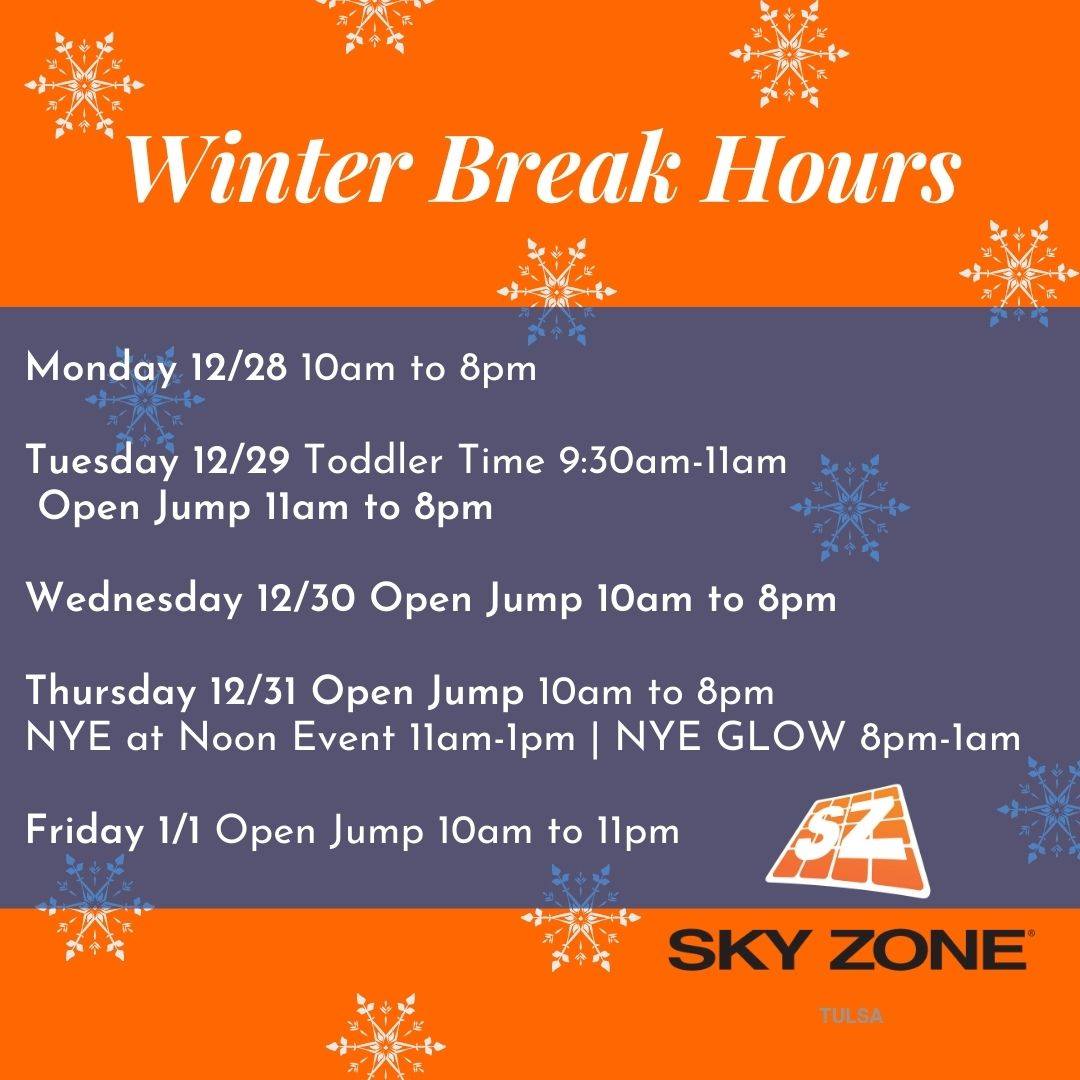 Winter Break Hours

Monday 12/28 10am to 8pm

Tuesday 12/29 Toddler Time 9:30am-11am
Open Jump 11am to 8pm

Wednesday 12/30 Open Jump 10am to 8pm

Thursday 12/31 Open Jump 10am to 8pm
NYE at Noon Event 11am-1pm | NYE GLOW 8pm-1am

Friday 1/1 Open Jump 10am to 11pm

SZ

SKY ZONE

TULSA